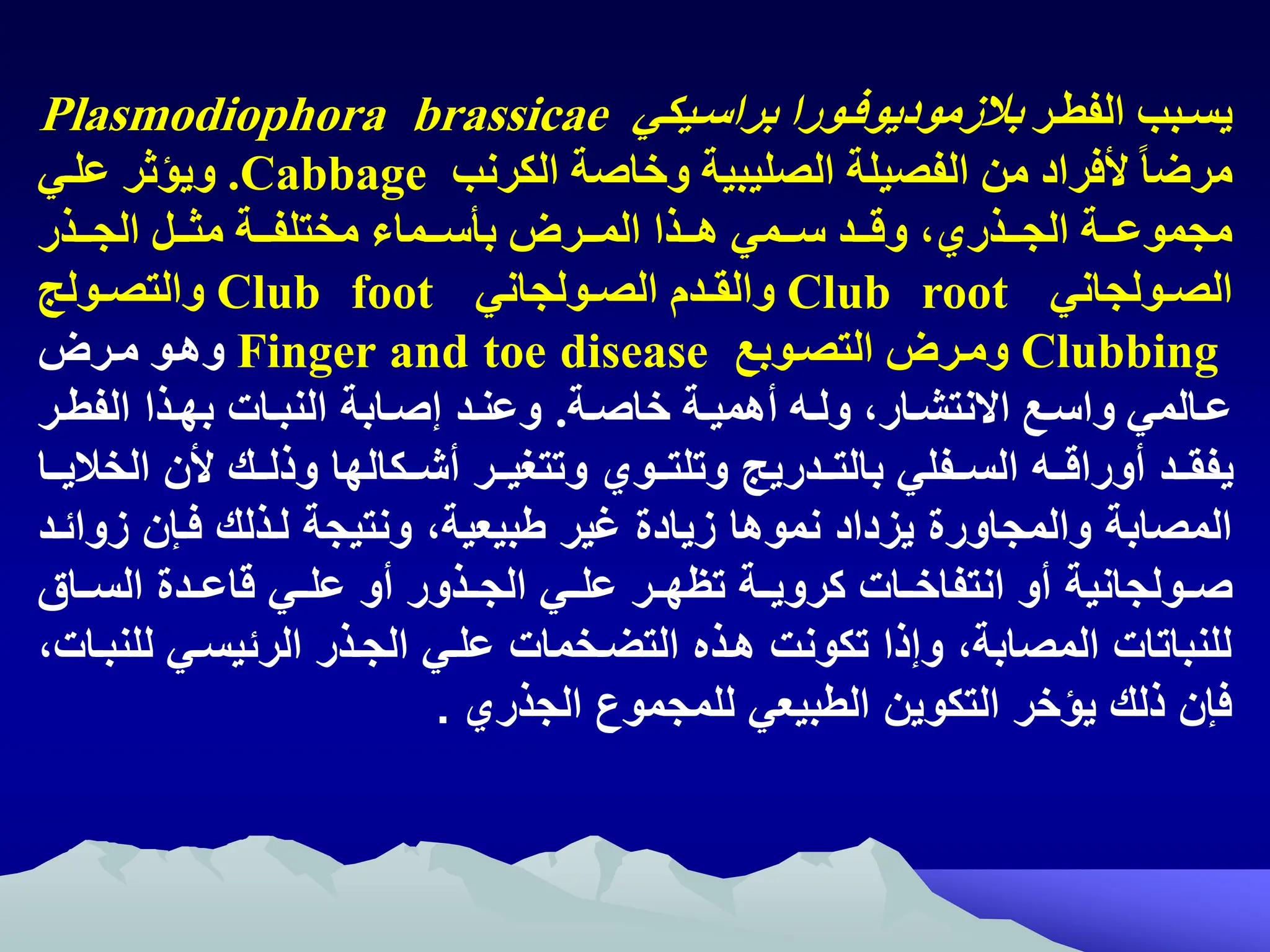 يسبب الفطر بلازموديوفورا براسيكي Plasmodiophora brassicae مرضاً لأفراد من الفصيلة الصليبية وخاصة الكرنب Cabbage. ويؤثر علي مجموعة الجذري، وقد سمي هذا المرض بأسماء مختلفة مثل الجذر الصولجاني Club root والقدم الصولجاني Club foot والتصولج Clubbing ومرض التصوبع Finger and toe disease وهو مرض عالمي واسع الانتشار، وله أهمية خاصة. وعند إصابة النبات بهذا الفطر يفقد أوراقه السفلي بالتدريج وتلتوي وتتغير أشكالها وذلك لأن الخلايا المصابة والمجاورة يزداد نموها زيادة غير طبيعية، ونتيجة لذلك فإن زوائد صولجانية أو انتفاخات كروية تظهر علي الجذور أو علي قاعدة الساق للنباتات المصابة، وإذا تكونت هذه التضخمات علي الجذر الرئيسي للنبات، فإن ذلك يؤخر التكوين الطبيعي للمجموع الجذري .